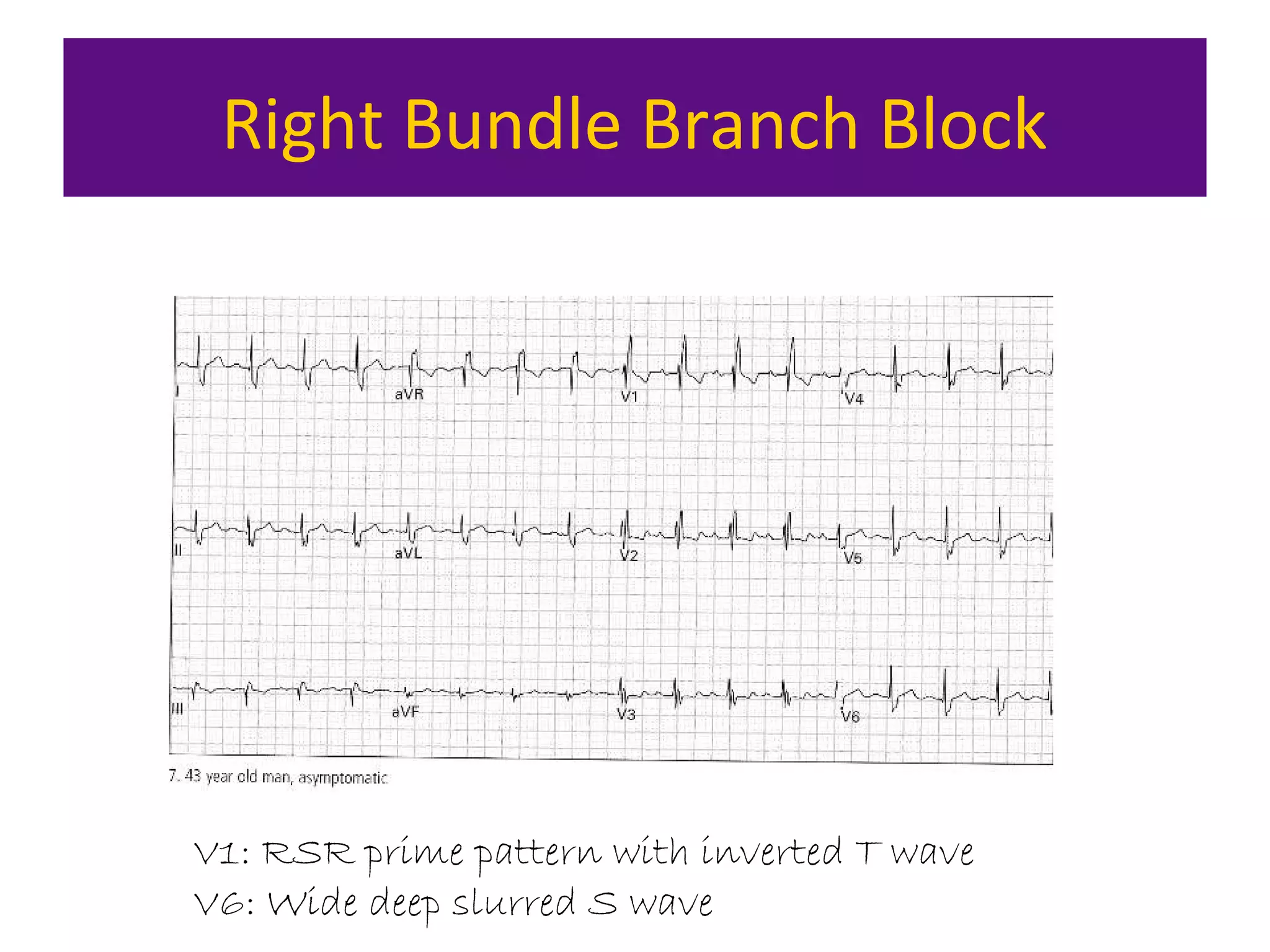 Right Bundle Branch Block

I

aVR

V1

V4

II

aVL

V2

V5

III

aVF

V3

V6

7. 43 year old man, asymptomatic

V1: RSR prime pattern with inverted T wave
V6: Wide deep slurred S wave